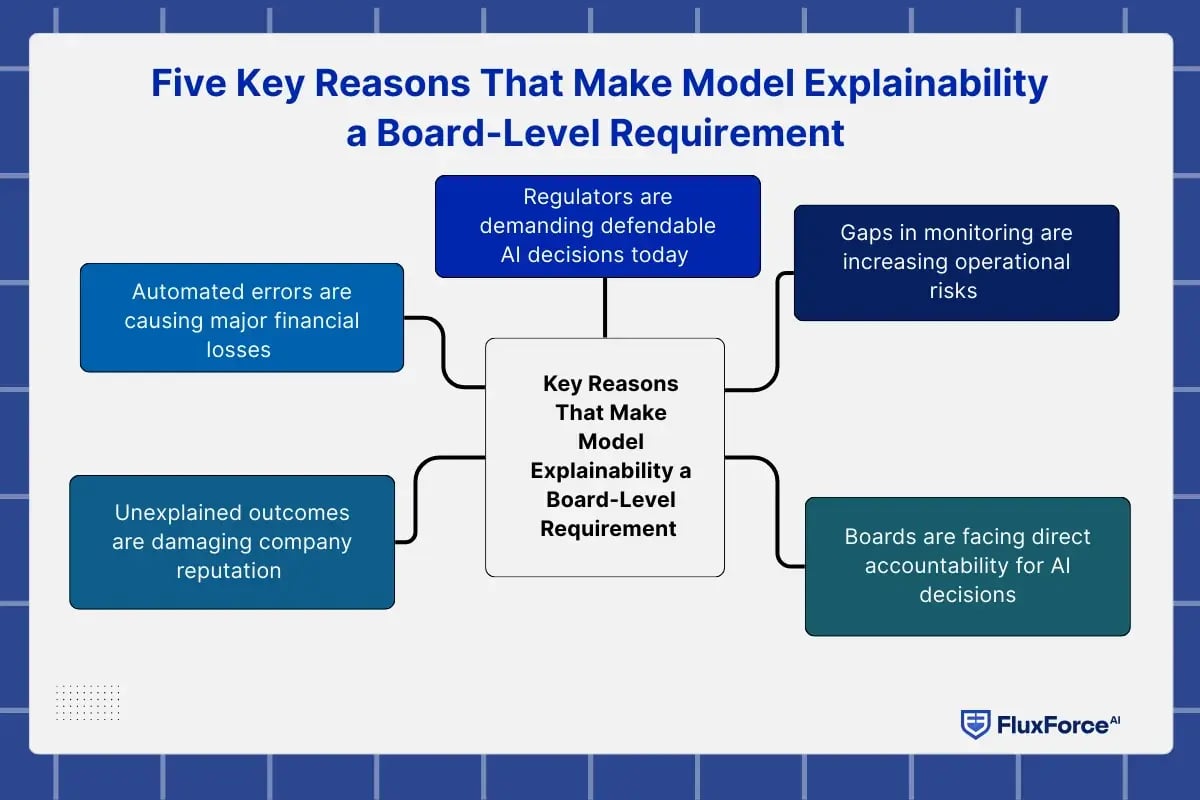 Five Key Reasons That Make Model Explainability a Board-Level Requirement

Regulators are demanding defendable AI decisions today

Gaps in monitoring are increasing operational risks

Automated errors are causing major financial losses

Key Reasons That Make Model Explainability a Board-Level Requirement

Unexplained outcomes are damaging company reputation

Boards are facing direct accountability for AI decisions

FluxForce AI